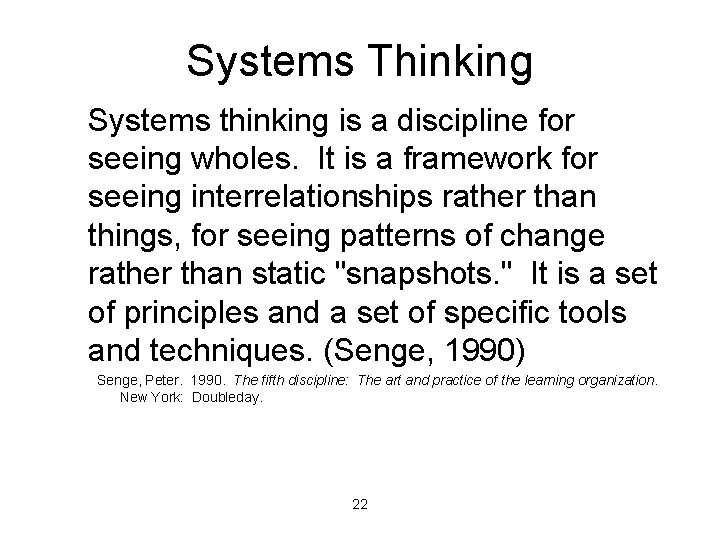 Systems Thinking

Systems thinking is a discipline for seeing wholes. It is a framework for seeing interrelationships rather than things, for seeing patterns of change rather than static "snapshots." It is a set of principles and a set of specific tools and techniques. (Senge, 1990)

Senge, Peter. 1990. The fifth discipline: The art and practice of the learning organization. New York: Doubleday.

22